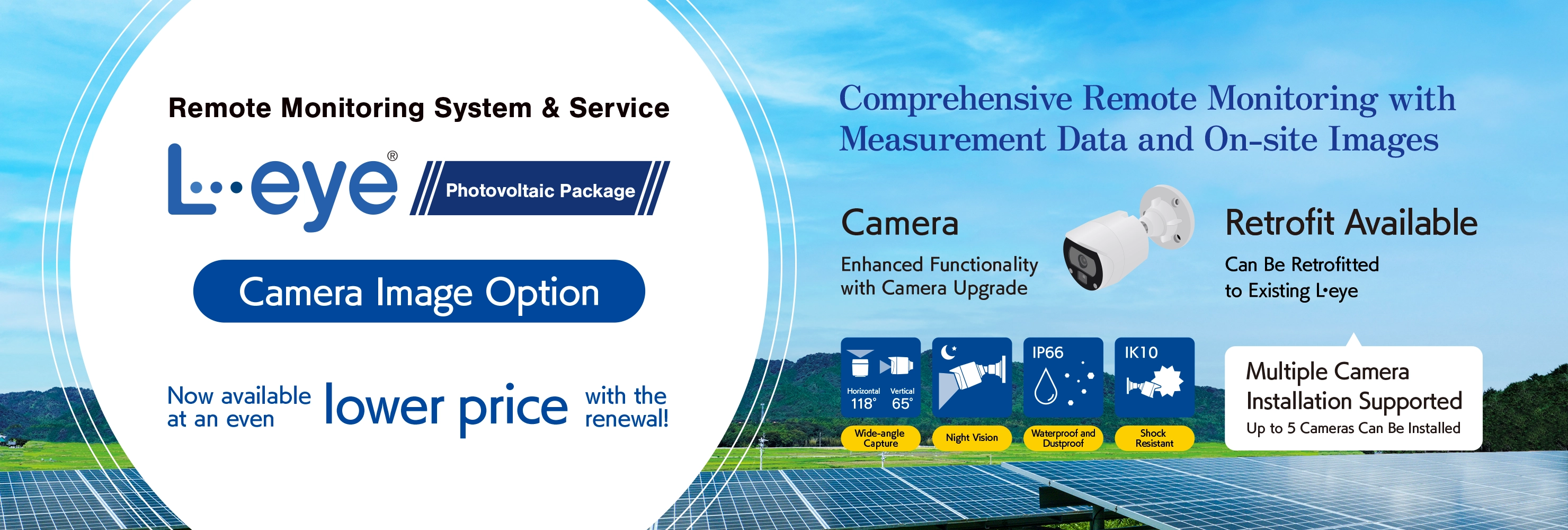 Remote Monitoring System & Service

L··eye®

Photovoltaic Package

Camera Image Option

Now available at an even lower price with the renewal!

Comprehensive Remote Monitoring with Measurement Data and On-site Images

Camera

Enhanced Functionality with Camera Upgrade

Retrofit Available

Can Be Retrofitted to Existing L·eye

Horizontal 118° Vertical 65°

Wide-angle Capture

Night Vision

IP66

Waterproof and Dustproof

IK10

Shock Resistant

Multiple Camera Installation Supported

Up to 5 Cameras Can Be Installed